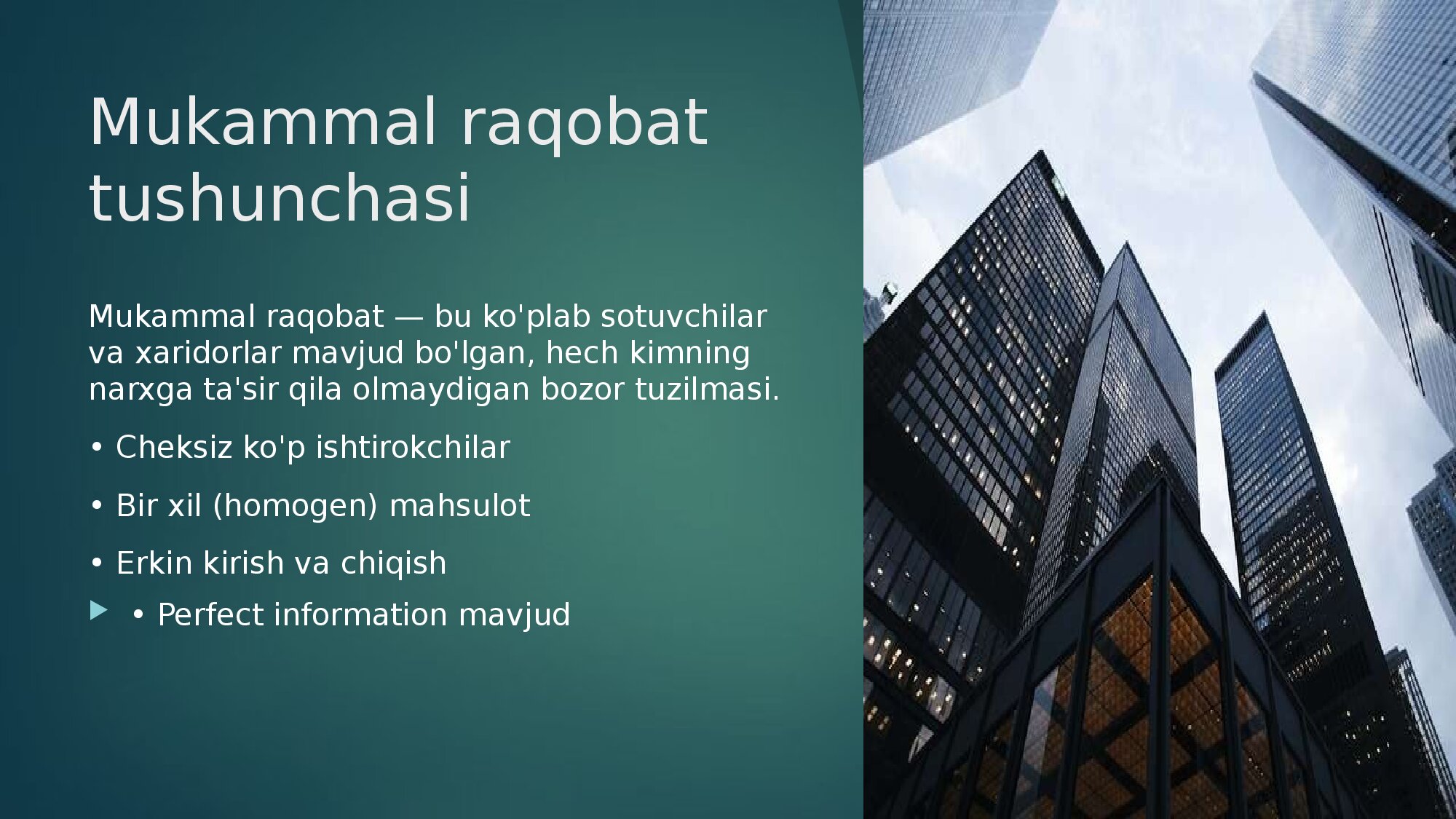 Mukammal raqobat tushunchasi

Mukammal raqobat — bu ko'plab sotuvchilar va xaridorlar mavjud bo'lgan, hech kimning narxga ta'sir qila olmaydigan bozor tuzilmasi.

• Cheksiz ko'p ishtirokchilar

• Bir xil (homogen) mahsulot

• Erkin kirish va chiqish

• Perfect information mavjud